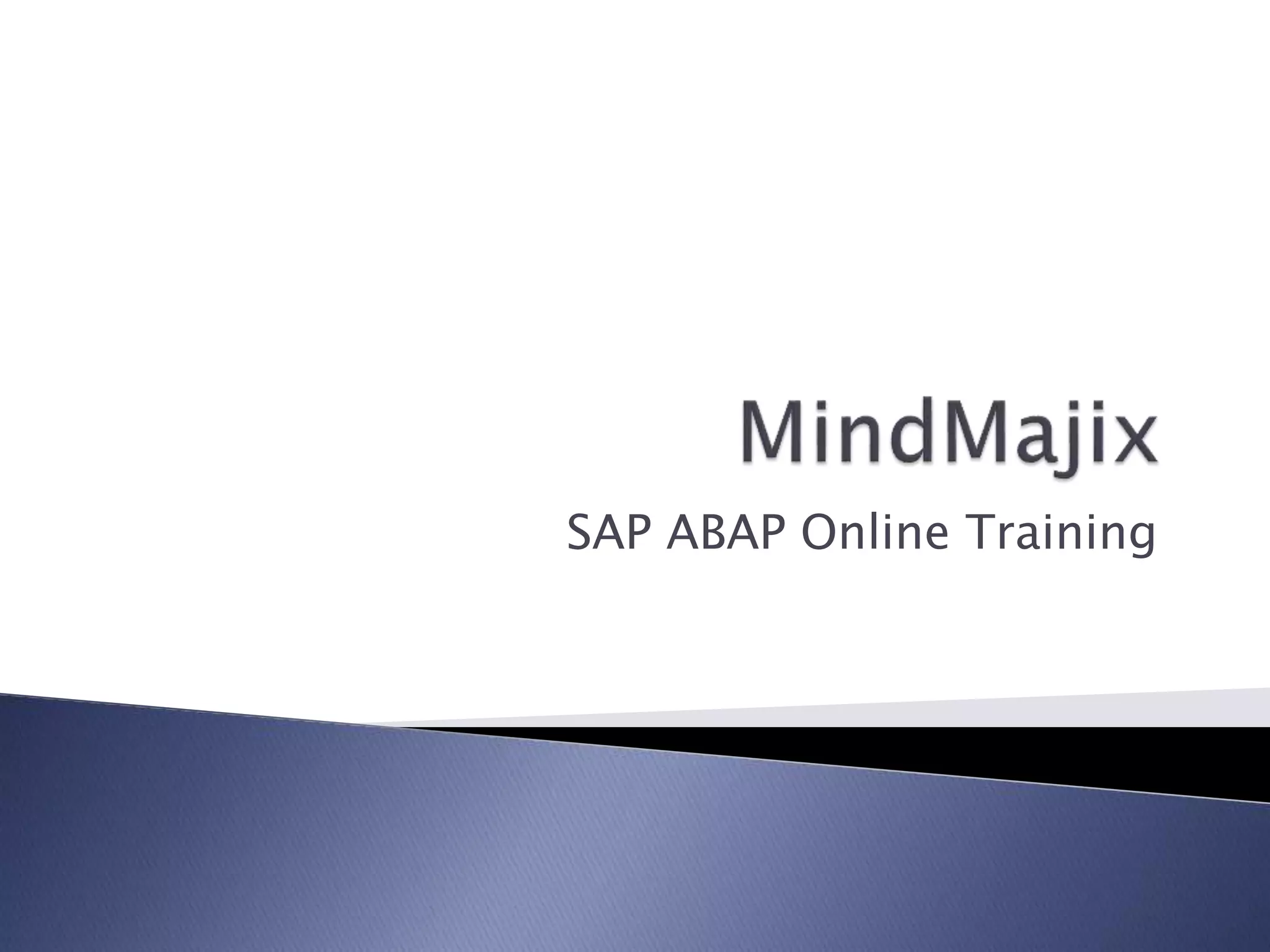 MindMajix

SAP ABAP Online Training